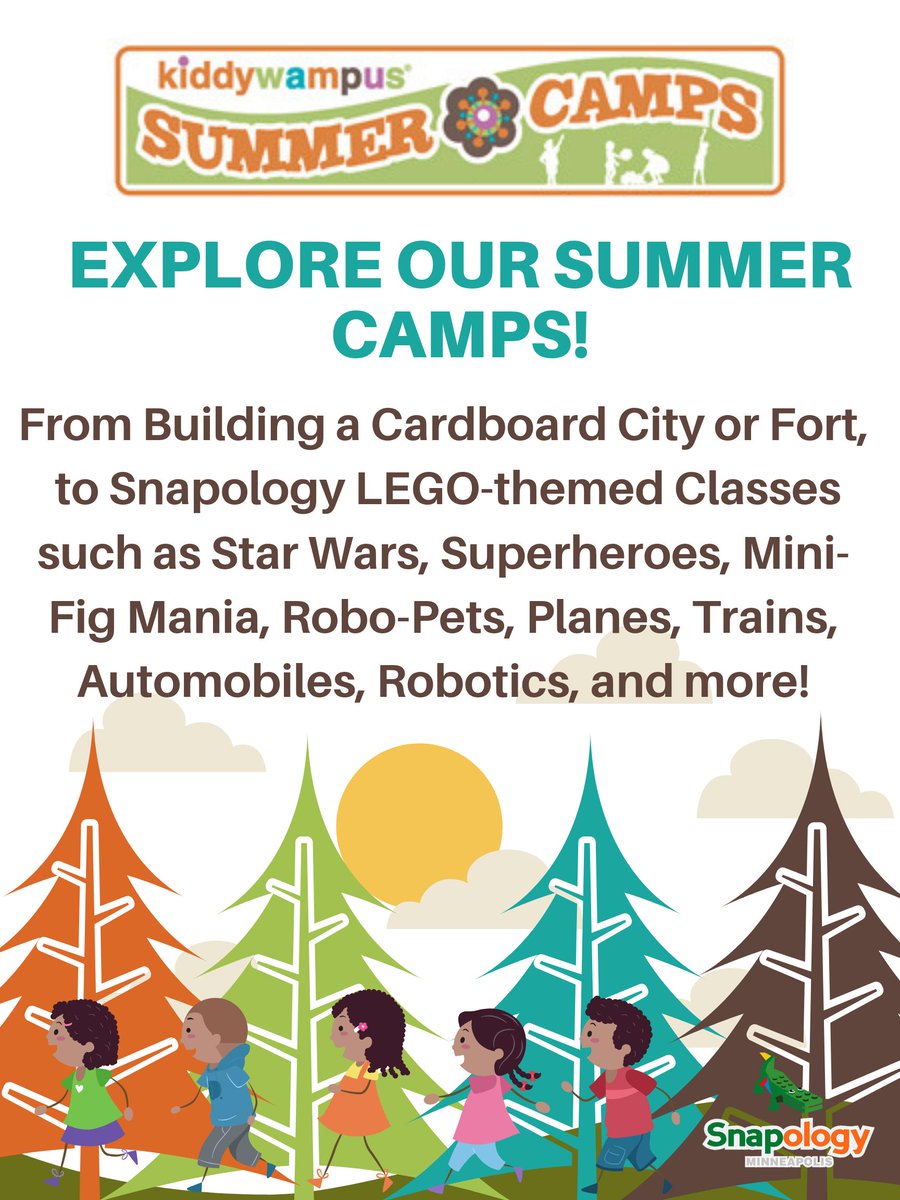 kiddywampus®
SUMMER CAMPS

EXPLORE OUR SUMMER CAMPS!

From Building a Cardboard City or Fort, to Snapology LEGO-themed Classes such as Star Wars, Superheroes, Mini-Fig Mania, Robo-Pets, Planes, Trains, Automobiles, Robotics, and more!

Snapology
MINNEAPOLIS